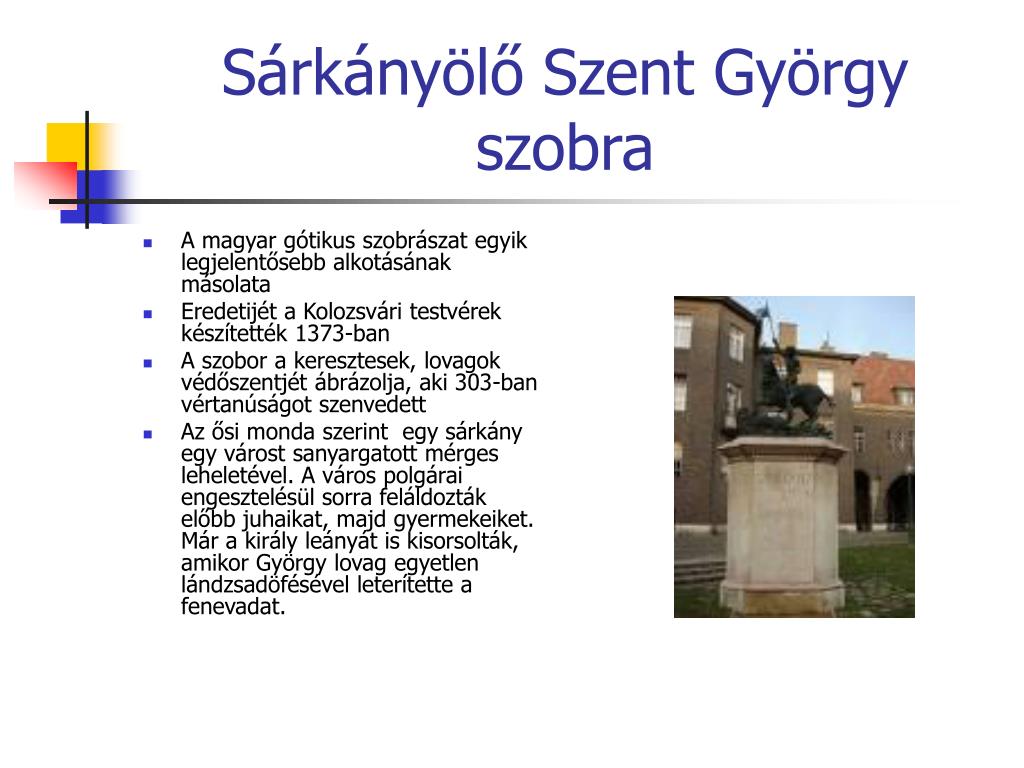 Sárkányölő Szent György szobra

- A magyar gótikus szobrászat egyik legjelentősebb alkotásának másolata
- Eredetijét a Kolozsvári testvérek készítették 1373-ban
- A szobor a keresztesek, lovagok védőszentjét ábrázolja, aki 303-ban vértanúságot szenvedett
- Az ősi monda szerint  egy sárkány egy várost sanyargatott mérges leheletével. A város polgárai engesztelésül sorra feláldozták előbb juhaikat, majd gyermekeiket. Már a király leányát is kisorsolták, amikor György lovag egyetlen lándzsadöfésével leterítette a fenevadat.